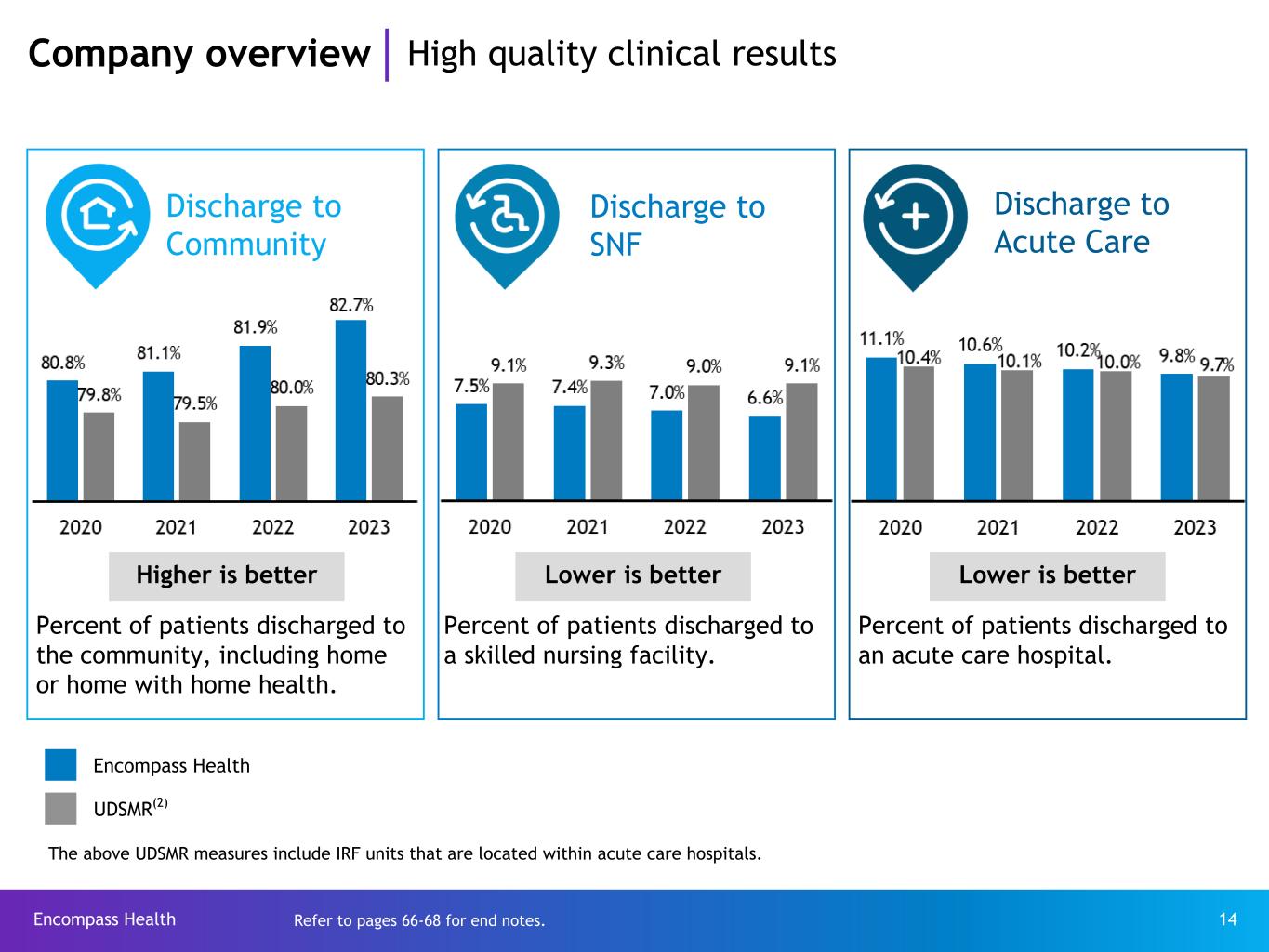 Company overview | High quality clinical results

Discharge to Community

80.8% 79.8% 81.1% 79.5% 81.9% 80.0% 82.7% 80.3%

2020 2021 2022 2023

Higher is better

Percent of patients discharged to the community, including home or home with home health.

Discharge to SNF

7.5% 9.1% 7.4% 9.3% 7.0% 9.0% 6.6% 9.1%

2020 2021 2022 2023

Lower is better

Percent of patients discharged to a skilled nursing facility.

Discharge to Acute Care

11.1% 10.4% 10.6% 10.1% 10.2% 10.0% 9.8% 9.7%

2020 2021 2022 2023

Lower is better

Percent of patients discharged to an acute care hospital.

Encompass Health

UDSMR$^{(2)}$

The above UDSMR measures include IRF units that are located within acute care hospitals.

Encompass Health Refer to pages 66-68 for end notes. 14